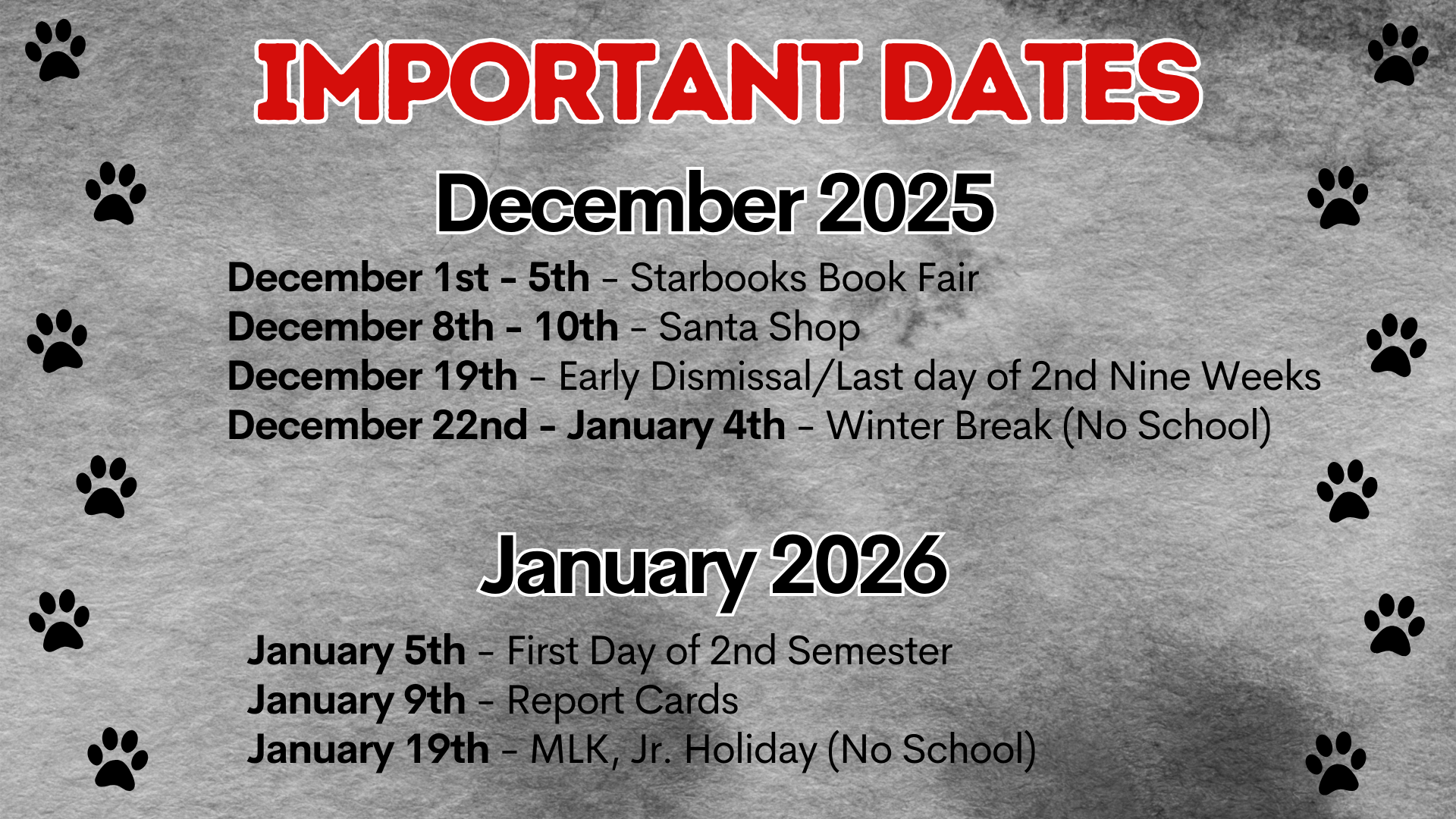 IMPORTANT DATES

December 2025

December 1st - 5th - Starbooks Book Fair
December 8th - 10th - Santa Shop
December 19th - Early Dismissal/Last day of 2nd Nine Weeks
December 22nd - January 4th - Winter Break (No School)

January 2026

January 5th - First Day of 2nd Semester
January 9th - Report Cards
January 19th - MLK, Jr. Holiday (No School)